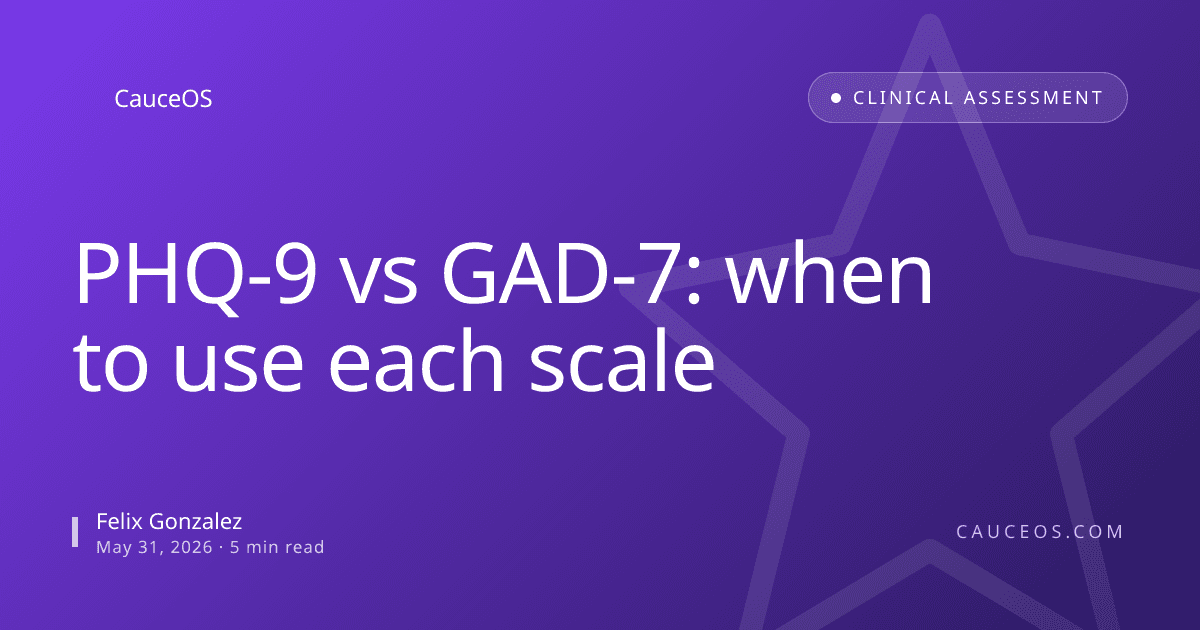 CauceOS

CLINICAL ASSESSMENT

PHQ-9 vs GAD-7: when to use each scale

Felix Gonzalez
May 31, 2026 · 5 min read

CAUCEOS.COM